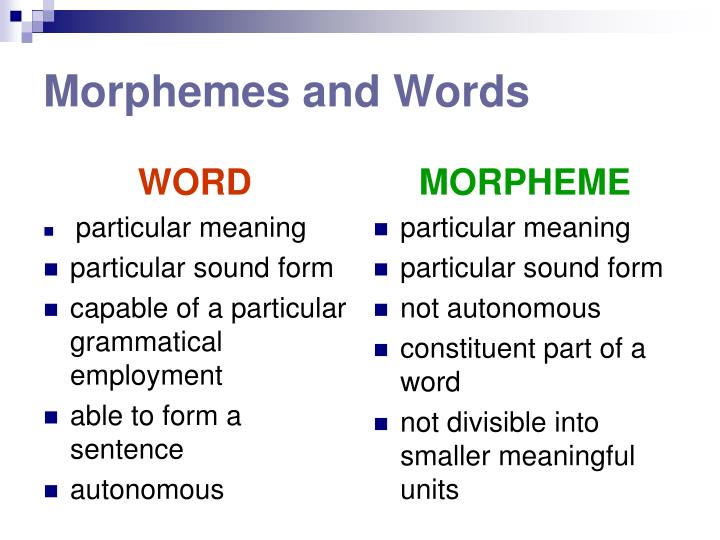 Morphemes and Words

WORD

- particular meaning
- particular sound form
- capable of a particular grammatical employment
- able to form a sentence
- autonomous

MORPHEME

- particular meaning
- particular sound form
- not autonomous
- constituent part of a word
- not divisible into smaller meaningful units